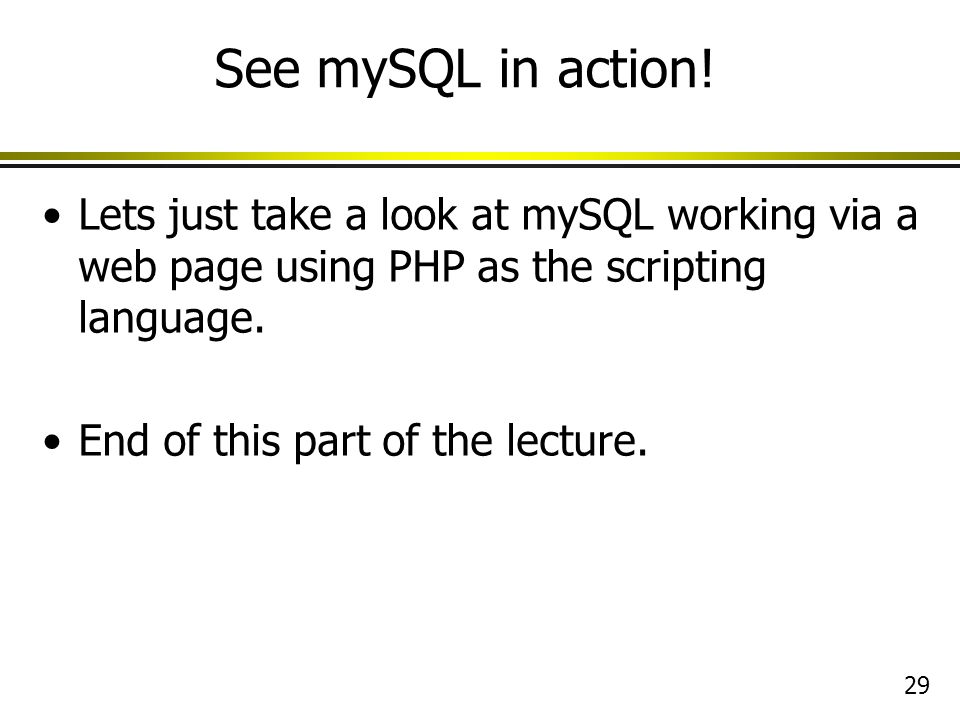 See mySQL in action!

• Lets just take a look at mySQL working via a web page using PHP as the scripting language.

• End of this part of the lecture.

29